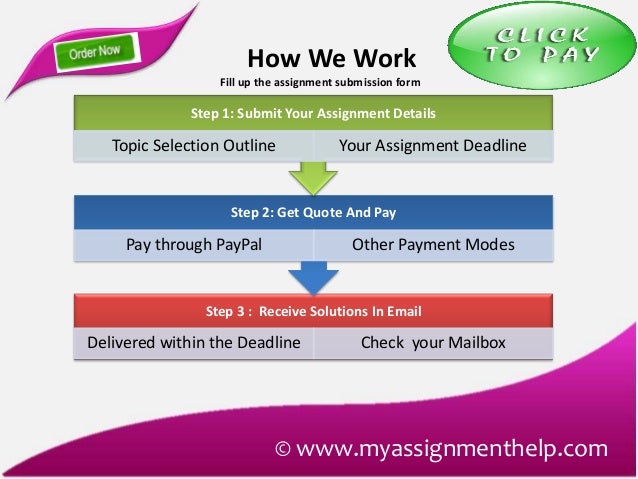 Order Now

CLICK TO PAY

How We Work

Fill up the assignment submission form

Step 1: Submit Your Assignment Details

Topic Selection Outline

Your Assignment Deadline

Step 2: Get Quote And Pay

Pay through PayPal

Other Payment Modes

Step 3 : Receive Solutions In Email

Delivered within the Deadline

Check your Mailbox

© www.myassignmenthelp.com